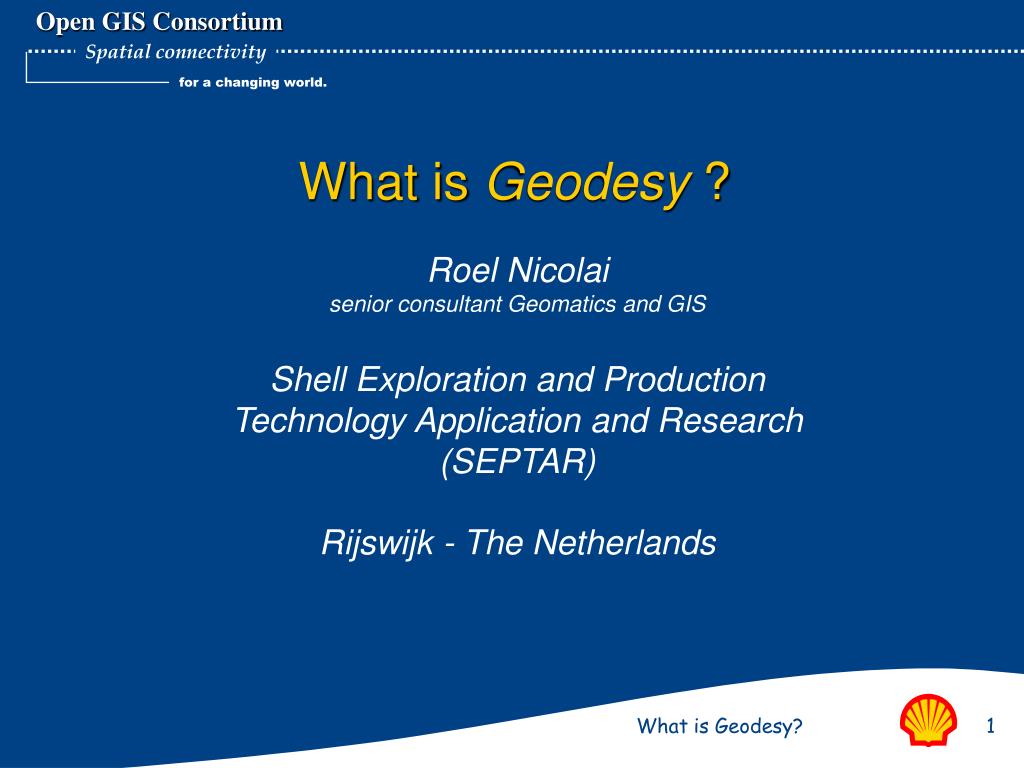 Open GIS Consortium
Spatial connectivity
for a changing world.

What is Geodesy ?

Roel Nicolai
senior consultant Geomatics and GIS

Shell Exploration and Production
Technology Application and Research
(SEPTAR)

Rijswijk - The Netherlands

What is Geodesy?

1